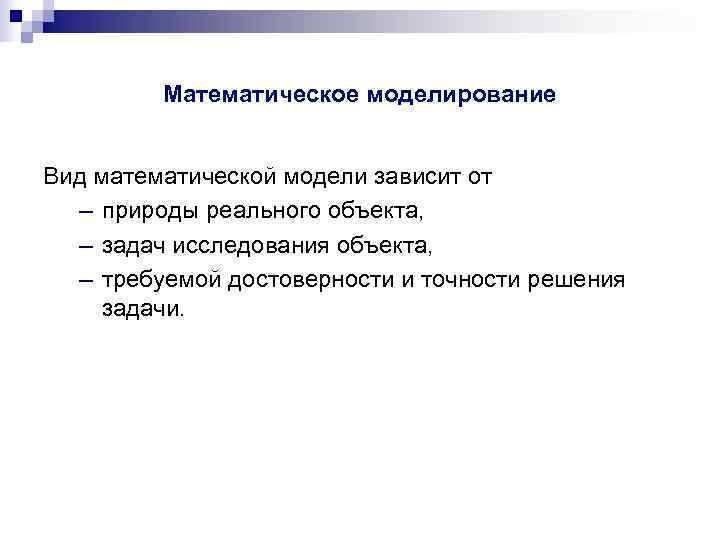 Математическое моделирование

Вид математической модели зависит от
– природы реального объекта,
– задач исследования объекта,
– требуемой достоверности и точности решения задачи.